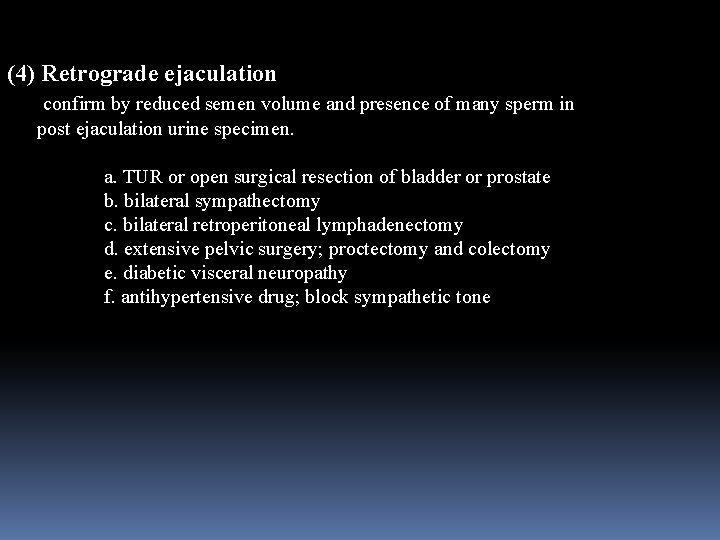 (4) Retrograde ejaculation

confirm by reduced semen volume and presence of many sperm in post ejaculation urine specimen.

a. TUR or open surgical resection of bladder or prostate
b. bilateral sympathectomy
c. bilateral retroperitoneal lymphadenectomy
d. extensive pelvic surgery; proctectomy and colectomy
e. diabetic visceral neuropathy
f. antihypertensive drug; block sympathetic tone